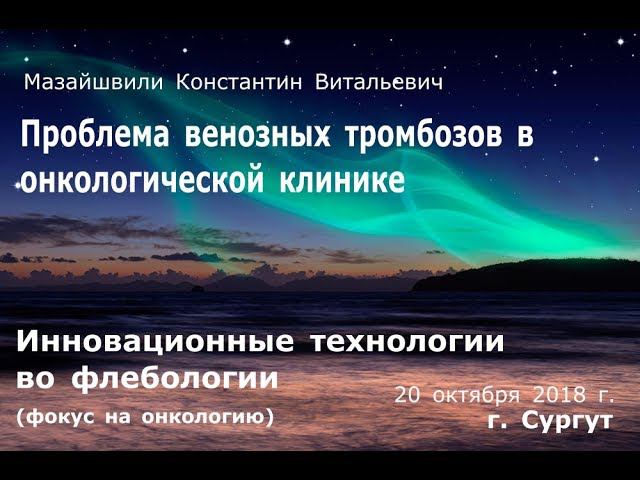 Мазайшвили Константин Витальевич

Проблема венозных тромбозов в онкологической клинике

Инновационные технологии во флебологии

(фокус на онкологию)

20 октября 2018 г.

г. Сургут